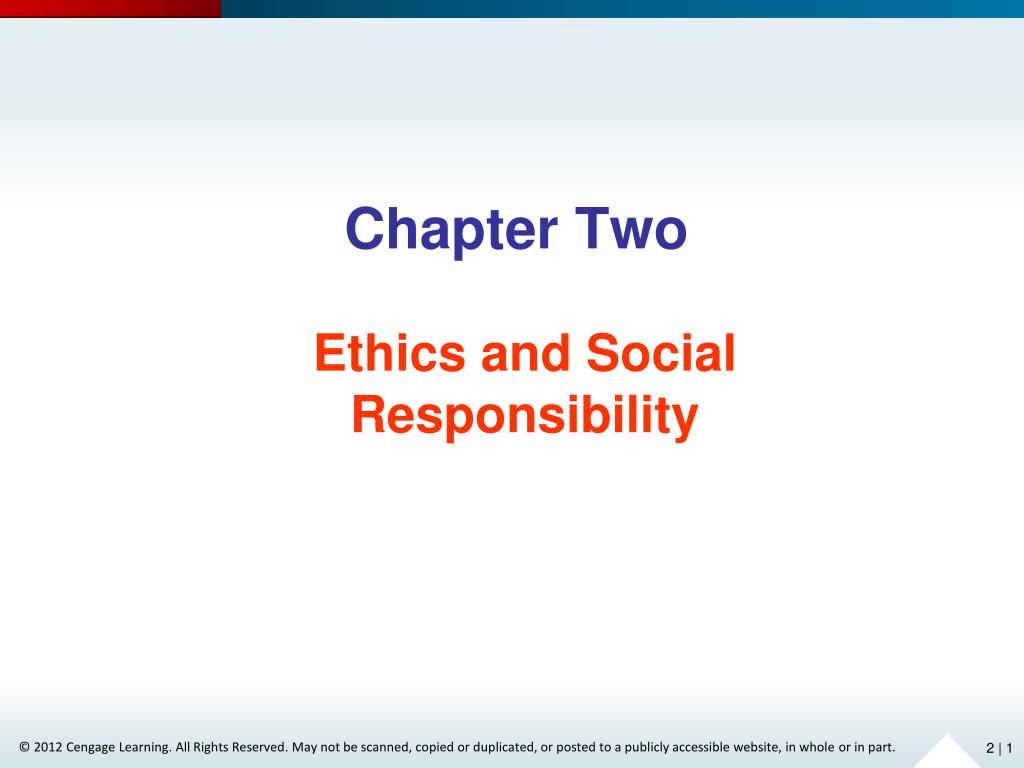 Chapter Two

Ethics and Social Responsibility

© 2012 Cengage Learning. All Rights Reserved. May not be scanned, copied or duplicated, or posted to a publicly accessible website, in whole or in part.

2 | 1